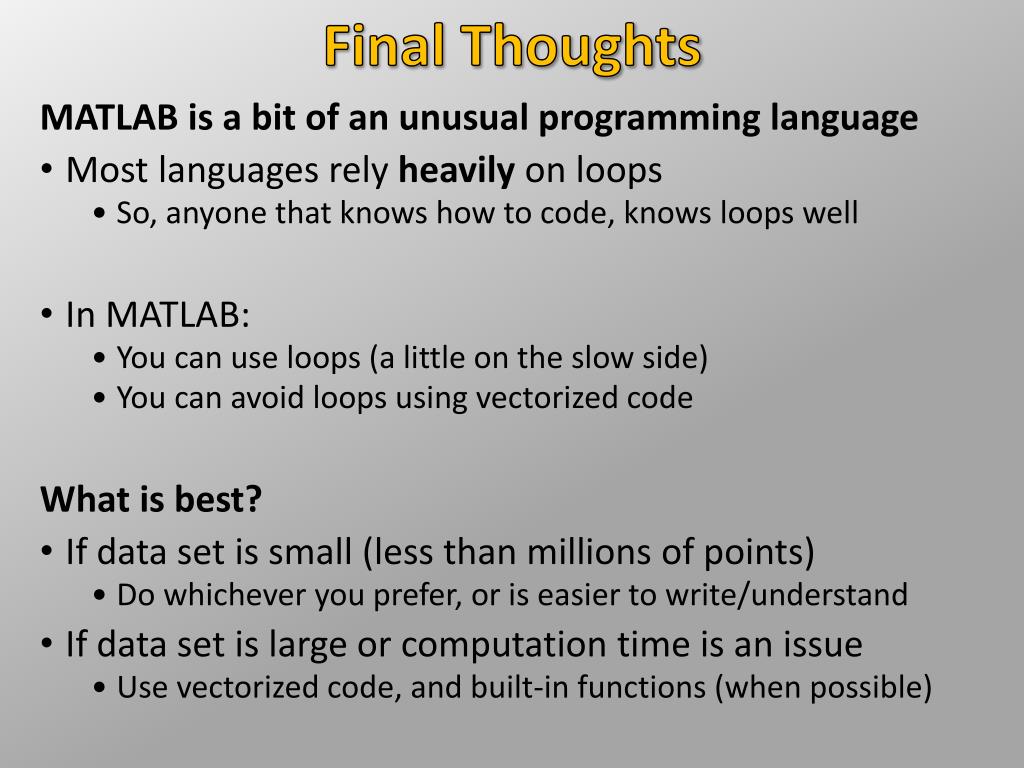 Final Thoughts

MATLAB is a bit of an unusual programming language

• Most languages rely heavily on loops
  • So, anyone that knows how to code, knows loops well

• In MATLAB:
  • You can use loops (a little on the slow side)
  • You can avoid loops using vectorized code

What is best?

• If data set is small (less than millions of points)
  • Do whichever you prefer, or is easier to write/understand
• If data set is large or computation time is an issue
  • Use vectorized code, and built-in functions (when possible)